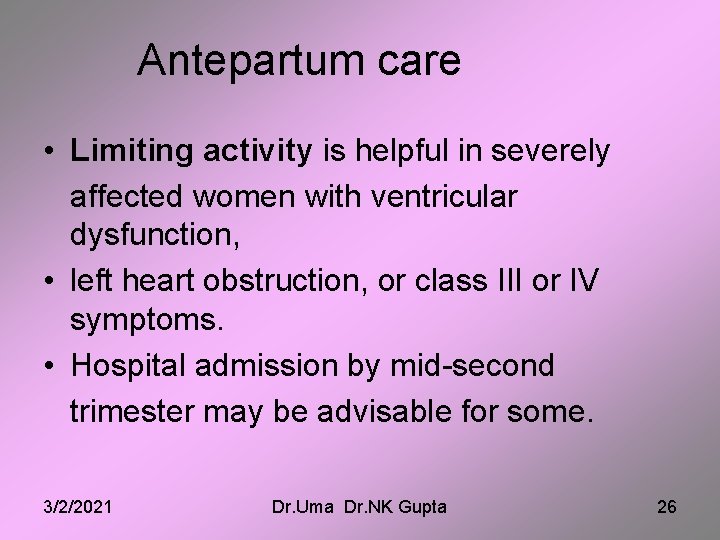 Antepartum care

• Limiting activity is helpful in severely affected women with ventricular dysfunction,
• left heart obstruction, or class III or IV symptoms.
• Hospital admission by mid-second trimester may be advisable for some.

3/2/2021 Dr.Uma Dr.NK Gupta 26